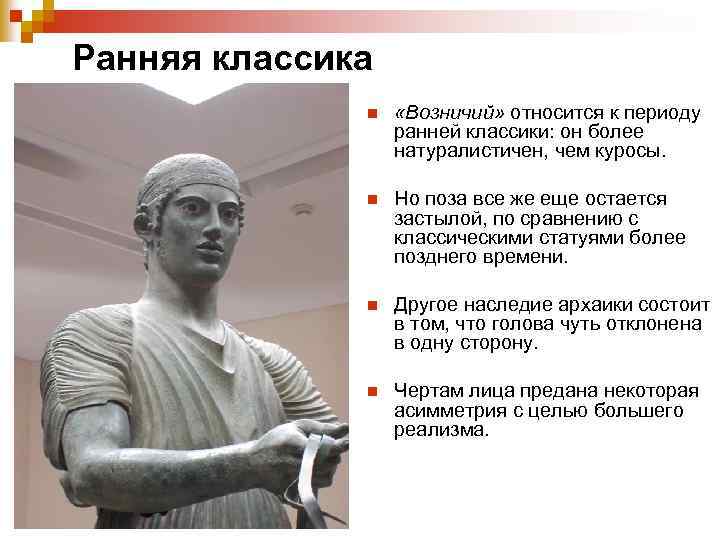 Ранняя классика

«Возничий» относится к периоду ранней классики: он более натуралистичен, чем куросы.

Но поза все же еще остается застылой, по сравнению с классическими статуями более позднего времени.

Другое наследие архаики состоит в том, что голова чуть отклонена в одну сторону.

Чертам лица предана некоторая асимметрия с целью большего реализма.